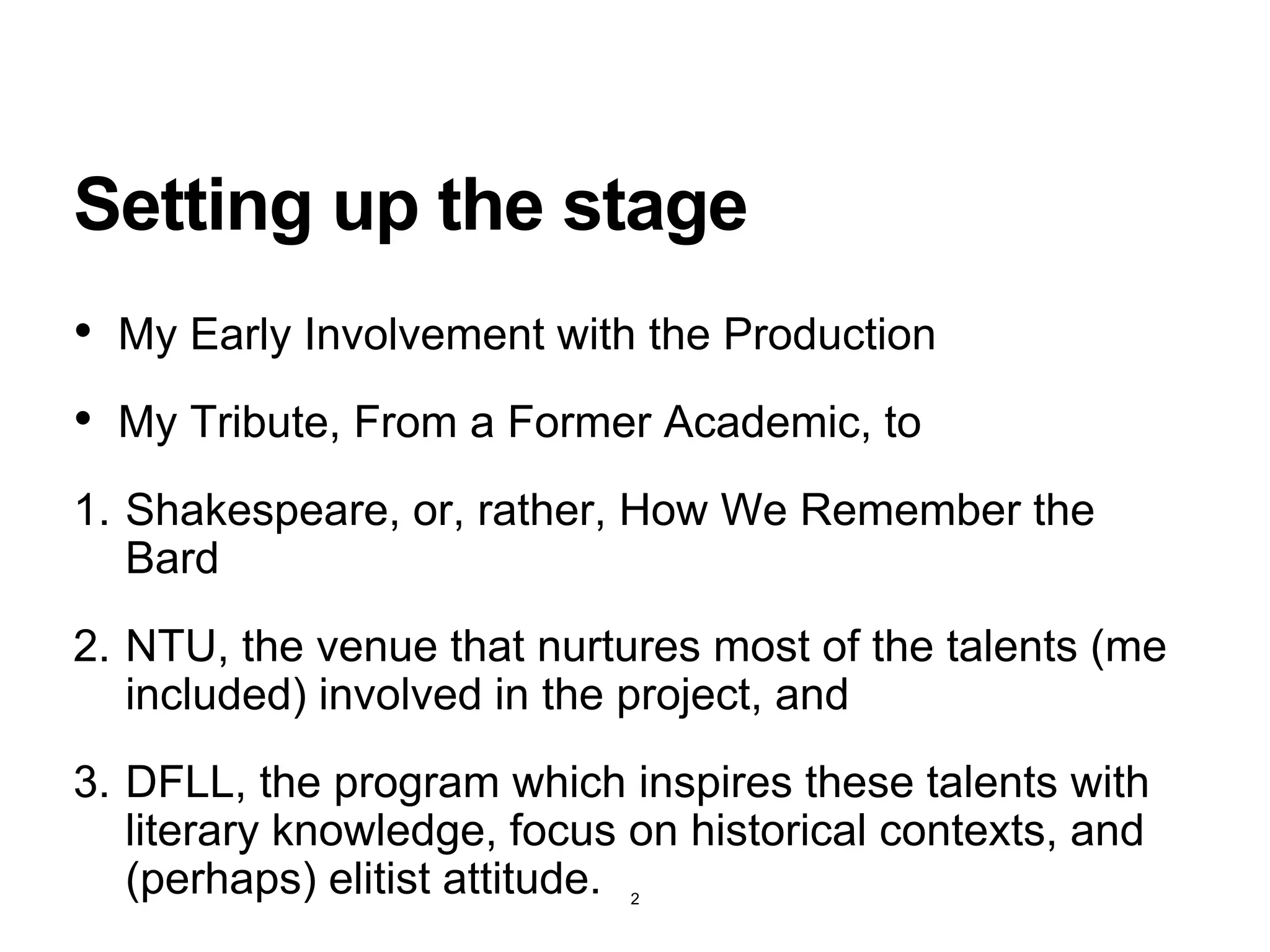 Setting up the stage

• My Early Involvement with the Production

• My Tribute, From a Former Academic, to

1. Shakespeare, or, rather, How We Remember the Bard

2. NTU, the venue that nurtures most of the talents (me included) involved in the project, and

3. DFLL, the program which inspires these talents with literary knowledge, focus on historical contexts, and (perhaps) elitist attitude.

2